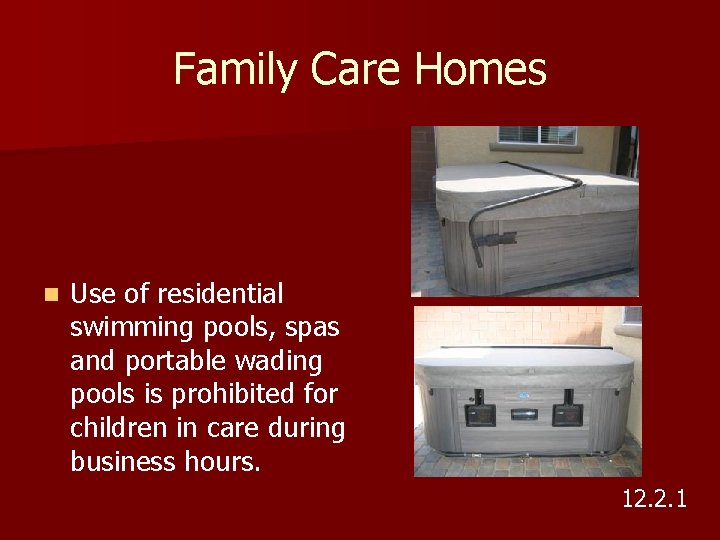 Family Care Homes

Use of residential swimming pools, spas and portable wading pools is prohibited for children in care during business hours.

12.2.1